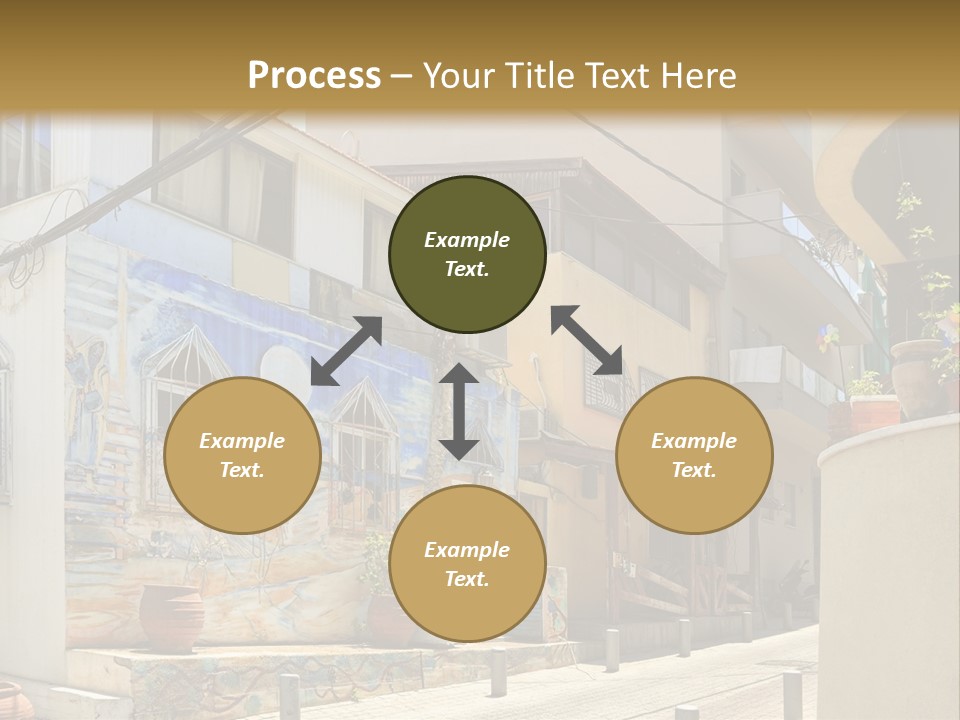 Process – Your Title Text Here

Example Text.

Example Text.

Example Text.

Example Text.